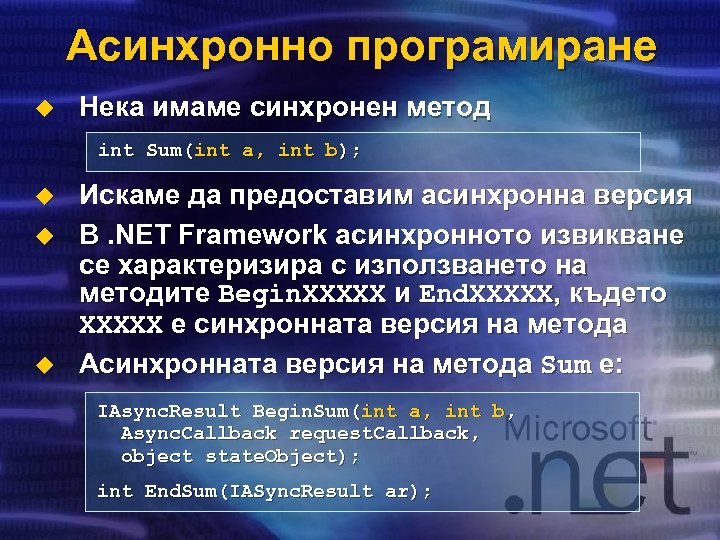 Асинхронно програмиране

Нека имаме синхронен метод

int Sum(int a, int b);

Искаме да предоставим асинхронна версия

В .NET Framework асинхронното извикване се характеризира с използването на методите BeginXXXXX и EndXXXXX, където XXXXX е синхронната версия на метода

Асинхронната версия на метода Sum е:

IAsyncResult BeginSum(int a, int b,
  AsyncCallback requestCallback,
  object stateObject);

int EndSum(IASyncResult ar);

Microsoft .net